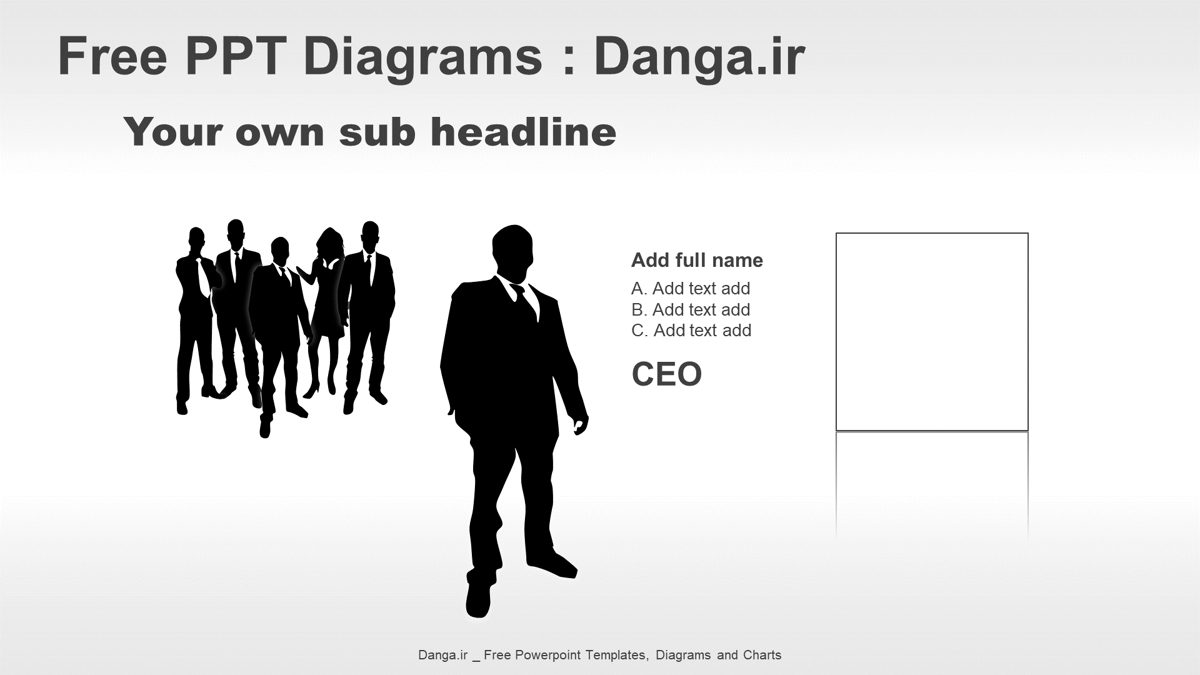 Free PPT Diagrams : Danga.ir

Your own sub headline

Add full name
A. Add text add
B. Add text add
C. Add text add

CEO

Danga.ir _ Free Powerpoint Templates, Diagrams and Charts